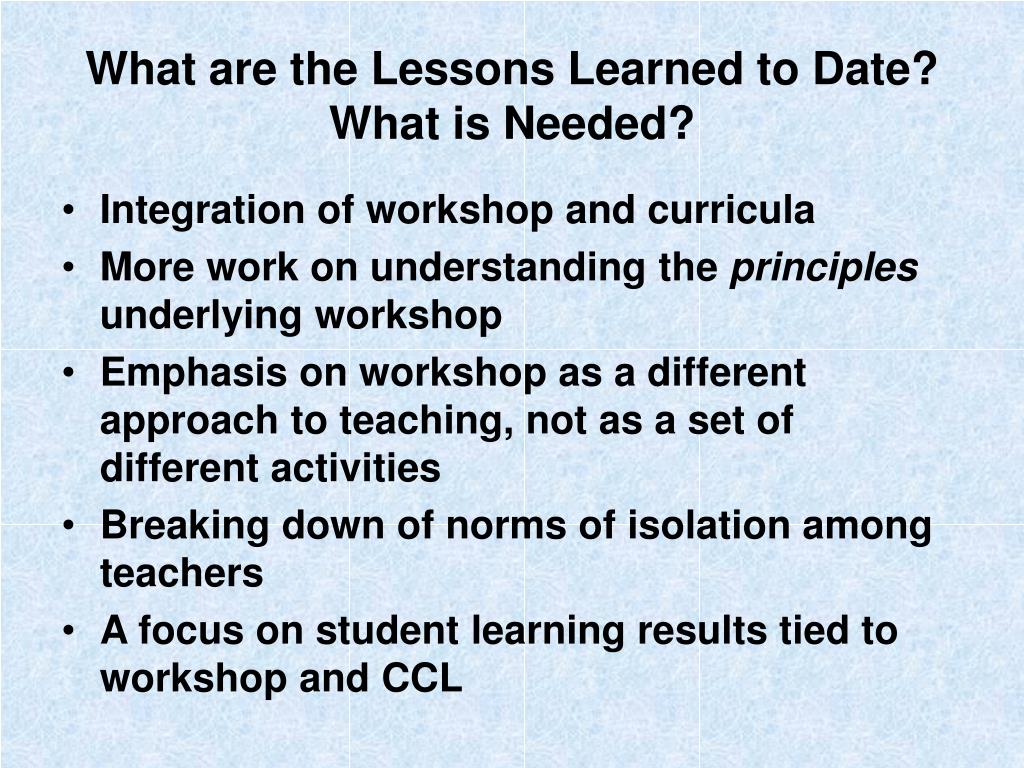 What are the Lessons Learned to Date? What is Needed?

• Integration of workshop and curricula
• More work on understanding the principles underlying workshop
• Emphasis on workshop as a different approach to teaching, not as a set of different activities
• Breaking down of norms of isolation among teachers
• A focus on student learning results tied to workshop and CCL